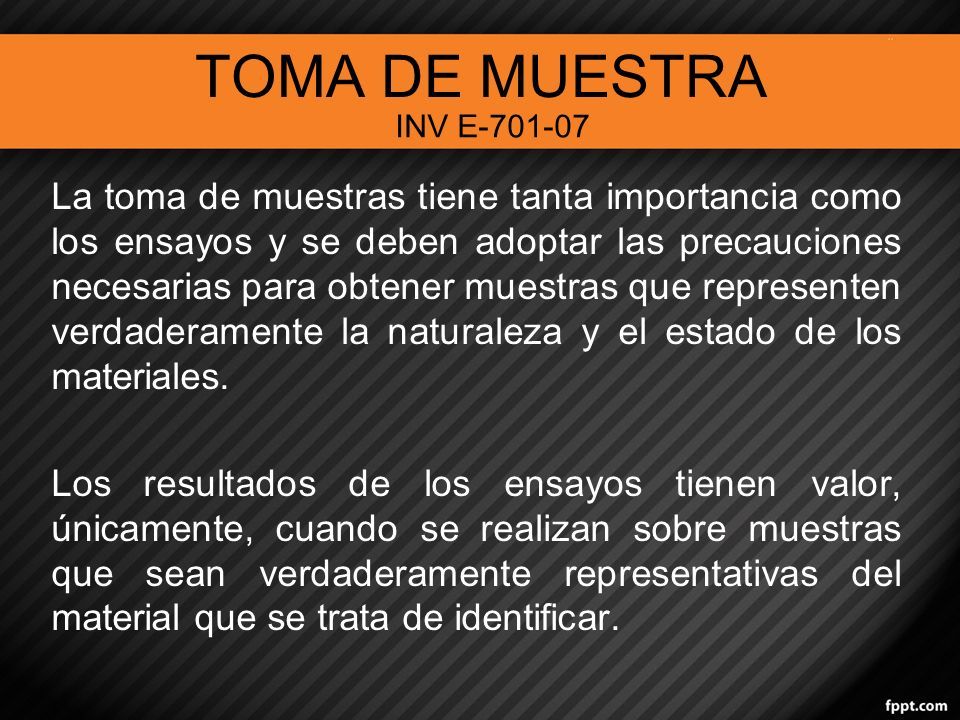 TOMA DE MUESTRA
INV E-701-07

La toma de muestras tiene tanta importancia como los ensayos y se deben adoptar las precauciones necesarias para obtener muestras que representen verdaderamente la naturaleza y el estado de los materiales.

Los resultados de los ensayos tienen valor, únicamente, cuando se realizan sobre muestras que sean verdaderamente representativas del material que se trata de identificar.

fppt.com